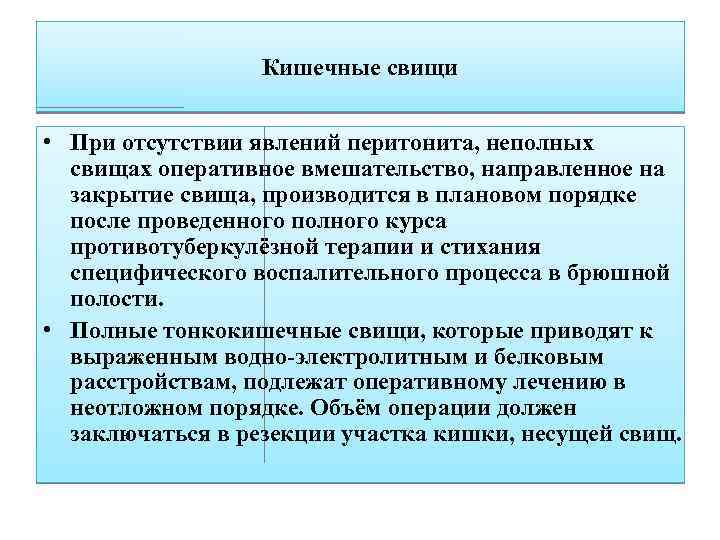 Кишечные свищи

• При отсутствии явлений перитонита, неполных свищах оперативное вмешательство, направленное на закрытие свища, производится в плановом порядке после проведенного полного курса противотуберкулёзной терапии и стихания специфического воспалительного процесса в брюшной полости.

• Полные тонкокишечные свищи, которые приводят к выраженным водно-электролитным и белковым расстройствам, подлежат оперативному лечению в неотложном порядке. Объём операции должен заключаться в резекции участка кишки, несущей свищ.